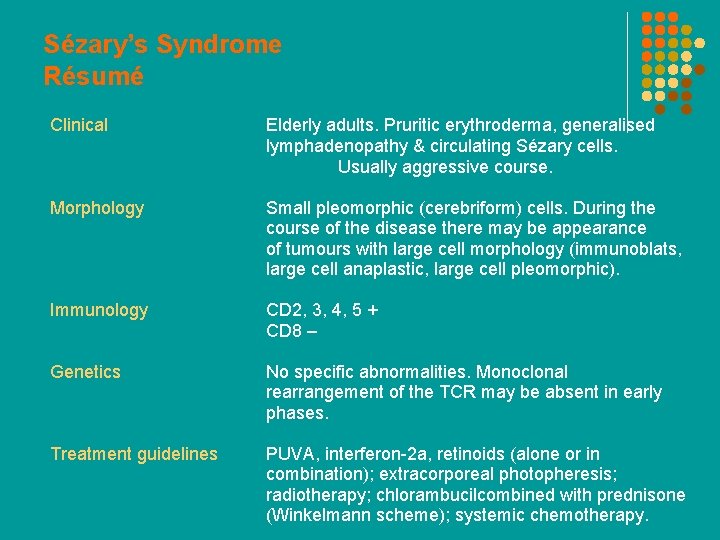 Sézary's Syndrome
Résumé

| | |
|---|---|
| Clinical | Elderly adults. Pruritic erythroderma, generalised lymphadenopathy & circulating Sézary cells. Usually aggressive course. |
| Morphology | Small pleomorphic (cerebriform) cells. During the course of the disease there may be appearance of tumours with large cell morphology (immunoblats, large cell anaplastic, large cell pleomorphic). |
| Immunology | CD2, 3, 4, 5 + CD8 – |
| Genetics | No specific abnormalities. Monoclonal rearrangement of the TCR may be absent in early phases. |
| Treatment guidelines | PUVA, interferon-2a, retinoids (alone or in combination); extracorporeal photopheresis; radiotherapy; chlorambucilcombined with prednisone (Winkelmann scheme); systemic chemotherapy. |